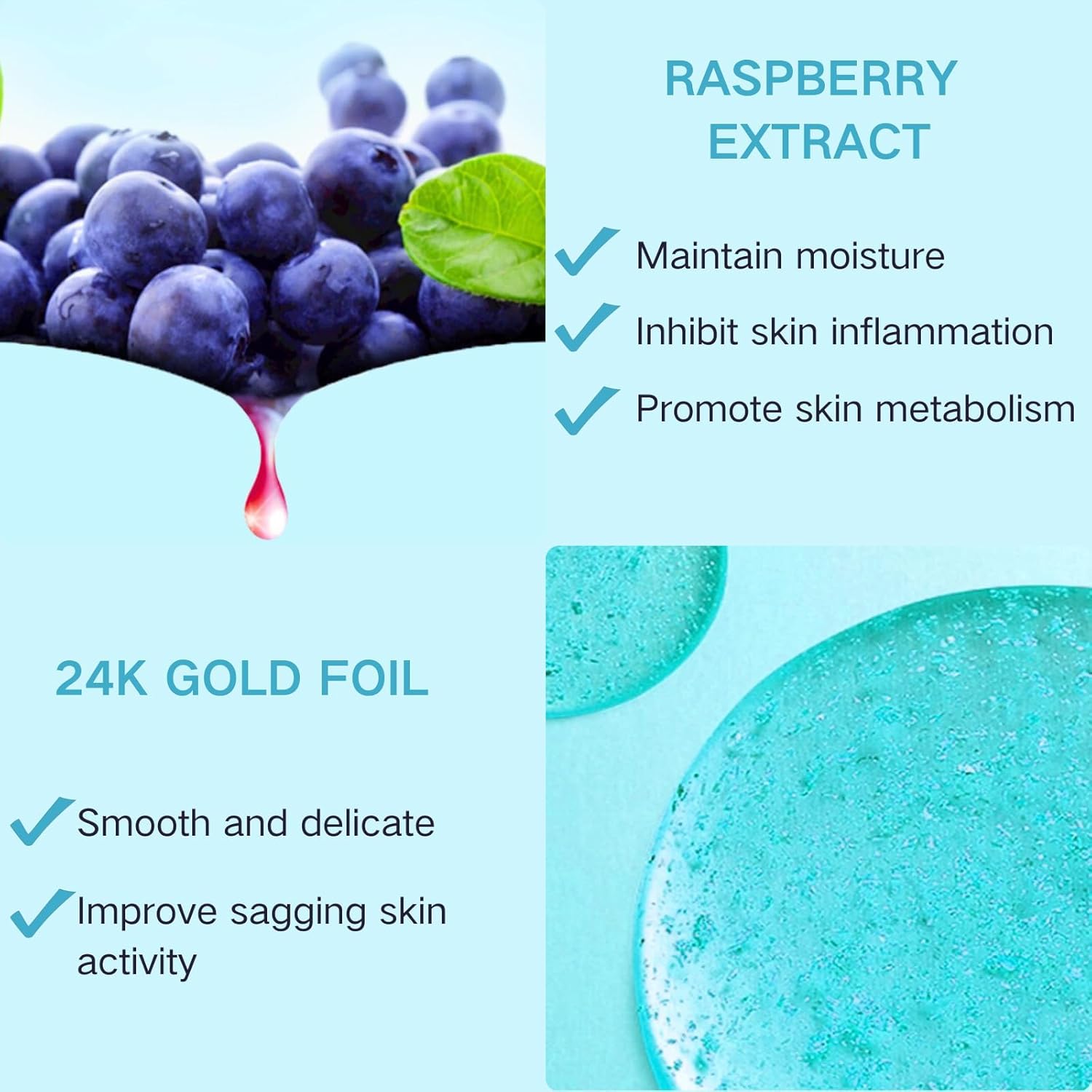 RASPBERRY EXTRACT

Maintain moisture

Inhibit skin inflammation

Promote skin metabolism

24K GOLD FOIL

Smooth and delicate

Improve sagging skin activity